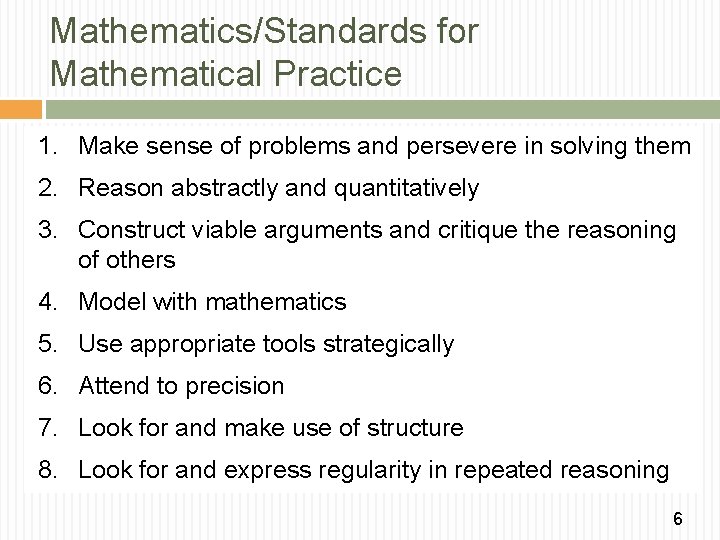 Mathematics/Standards for Mathematical Practice

1. Make sense of problems and persevere in solving them
2. Reason abstractly and quantitatively
3. Construct viable arguments and critique the reasoning of others
4. Model with mathematics
5. Use appropriate tools strategically
6. Attend to precision
7. Look for and make use of structure
8. Look for and express regularity in repeated reasoning

6